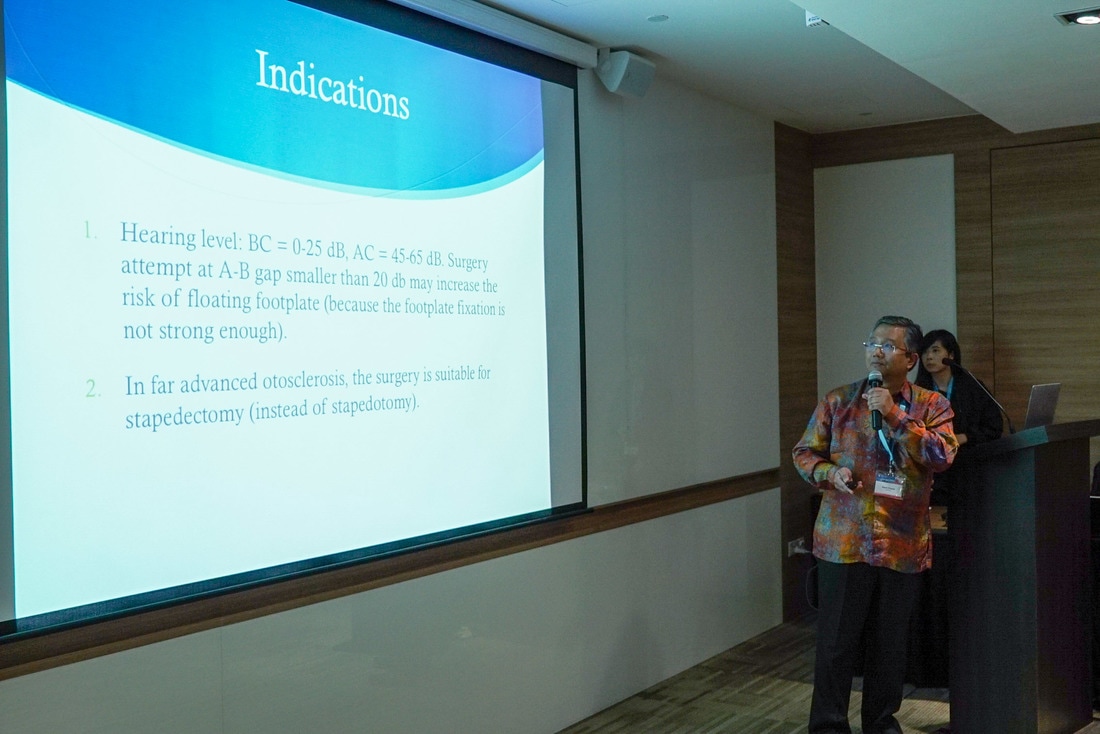 Indications

1. Hearing level: BC = 0-25 dB, AC = 45-65 dB. Surgery attempt at A-B gap smaller than 20 db may increase the risk of floating footplate (because the footplate fixation is not strong enough).

2. In far advanced otosclerosis, the surgery is suitable for stapedectomy (instead of stapedotomy).